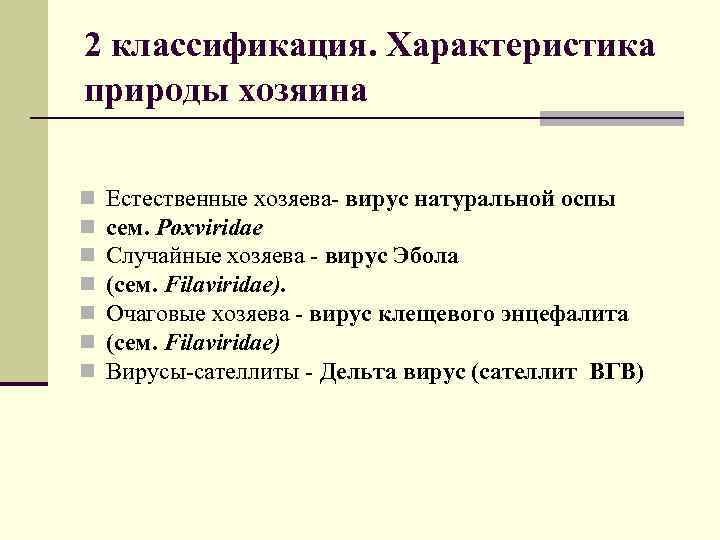 2 классификация. Характеристика природы хозяина

Естественные хозяева- вирус натуральной оспы
сем. Poxviridae
Случайные хозяева - вирус Эбола
(сем. Filaviridae).
Очаговые хозяева - вирус клещевого энцефалита
(сем. Filaviridae)
Вирусы-сателлиты - Дельта вирус (сателлит ВГВ)